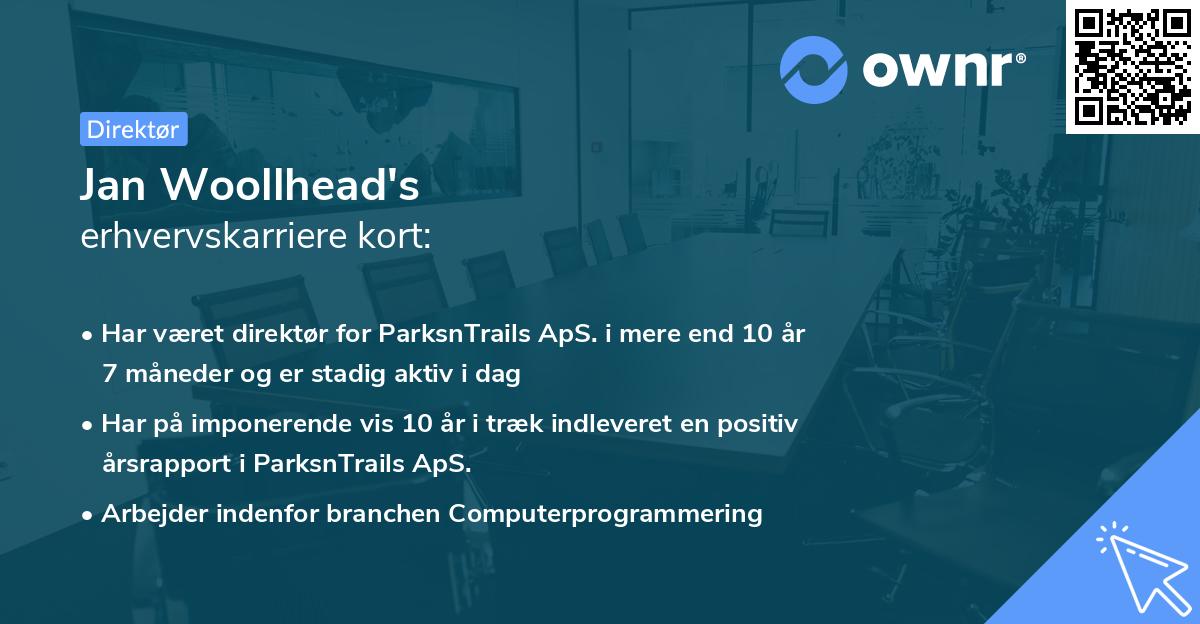 ownr®

Direktør

Jan Woollhead's
erhvervskarriere kort:

• Har været direktør for ParksnTrails ApS. i mere end 10 år 7 måneder og er stadig aktiv i dag

• Har på imponerende vis 10 år i træk indleveret en positiv årsrapport i ParksnTrails ApS.

• Arbejder indenfor branchen Computerprogrammering